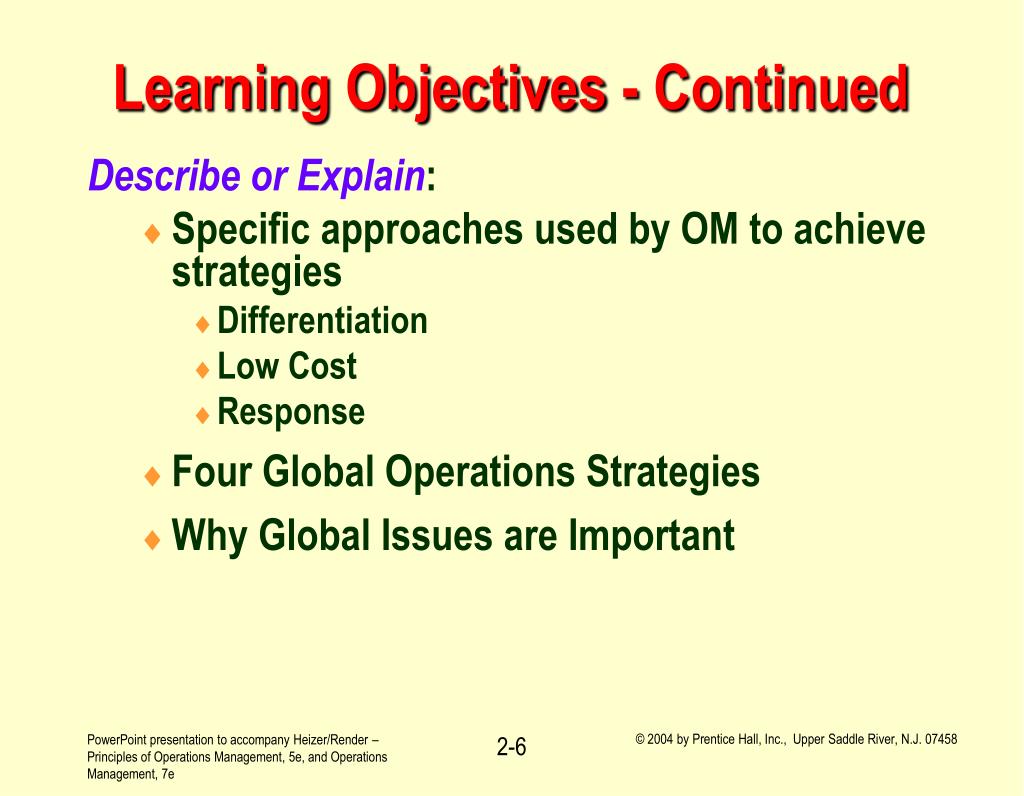 Learning Objectives - Continued

Describe or Explain:

♦ Specific approaches used by OM to achieve strategies
♦ Differentiation
♦ Low Cost
♦ Response
♦ Four Global Operations Strategies
♦ Why Global Issues are Important

PowerPoint presentation to accompany Heizer/Render – Principles of Operations Management, 5e, and Operations Management, 7e

2-6

© 2004 by Prentice Hall, Inc., Upper Saddle River, N.J. 07458